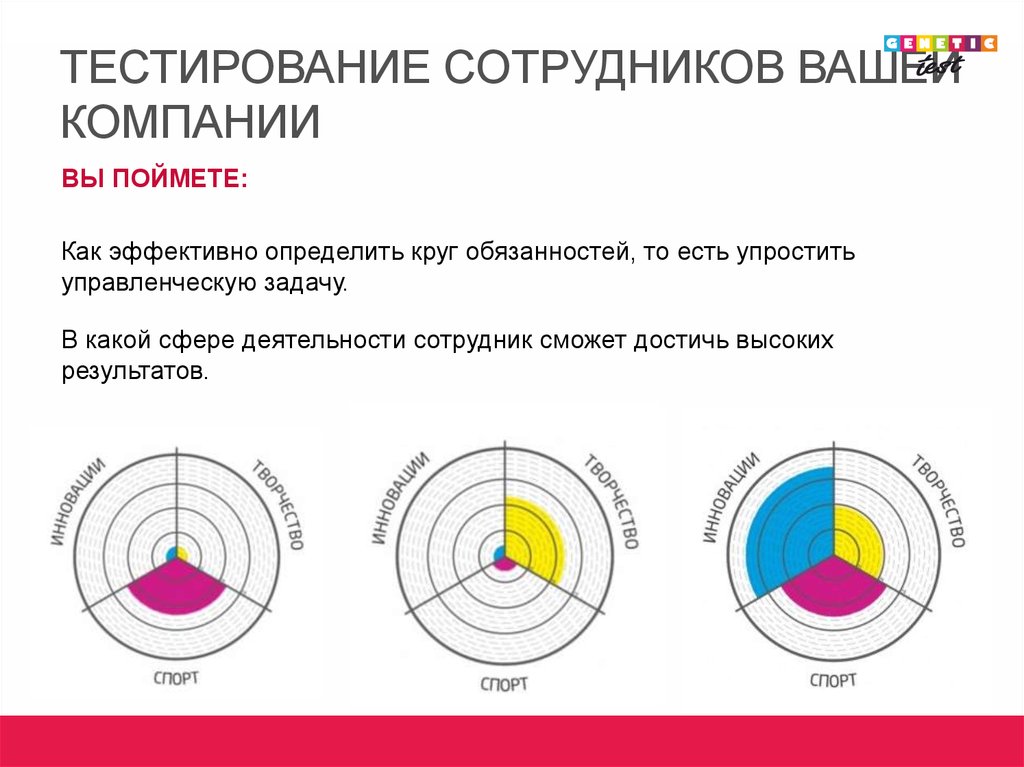 GENETIC test

ТЕСТИРОВАНИЕ СОТРУДНИКОВ ВАШЕЙ КОМПАНИИ

ВЫ ПОЙМЕТЕ:

Как эффективно определить круг обязанностей, то есть упростить управленческую задачу.

В какой сфере деятельности сотрудник сможет достичь высоких результатов.

ИННОВАЦИИ
ТВОРЧЕСТВО
СПОРТ

ИННОВАЦИИ
ТВОРЧЕСТВО
СПОРТ

ИННОВАЦИИ
ТВОРЧЕСТВО
СПОРТ